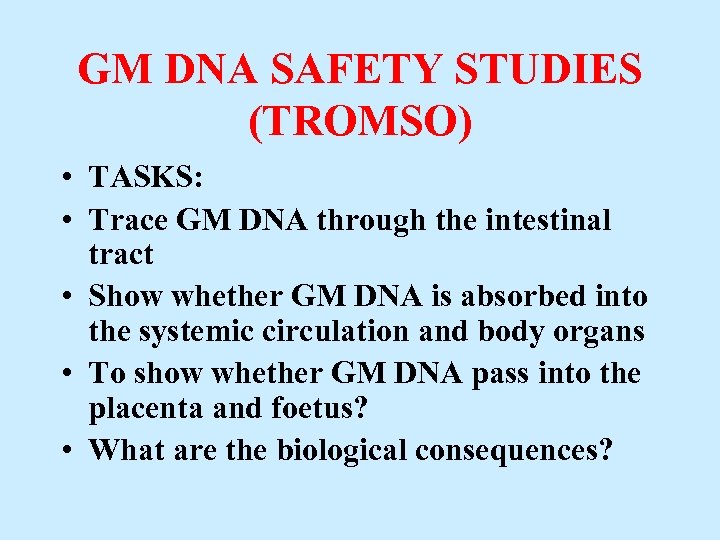 GM DNA SAFETY STUDIES (TROMSO)

• TASKS:
• Trace GM DNA through the intestinal tract
• Show whether GM DNA is absorbed into the systemic circulation and body organs
• To show whether GM DNA pass into the placenta and foetus?
• What are the biological consequences?